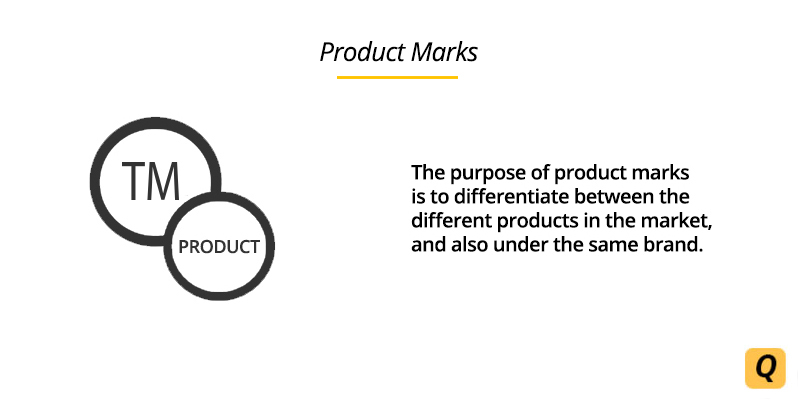 Product Marks

TM

PRODUCT

The purpose of product marks is to differentiate between the different products in the market, and also under the same brand.

Q